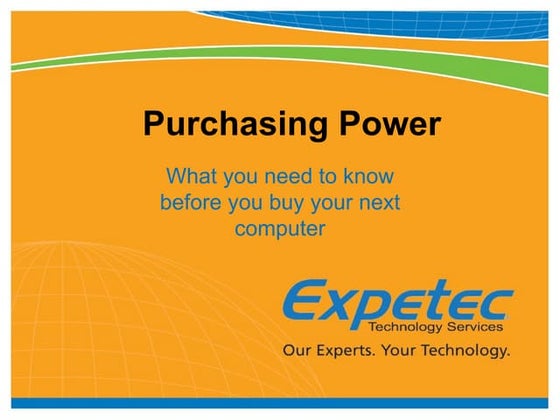 Purchasing Power

What you need to know before you buy your next computer

Expetec
Technology Services
Our Experts. Your Technology.